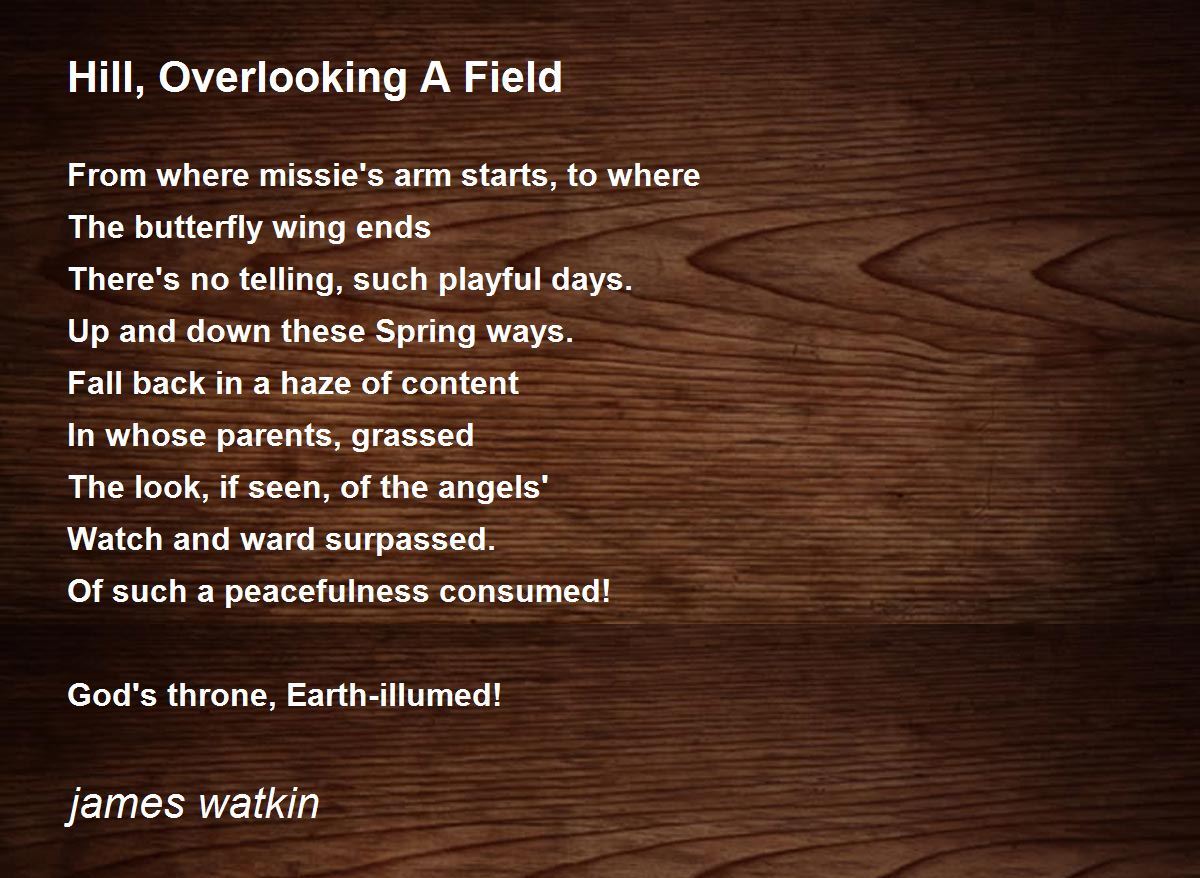 Hill, Overlooking A Field

From where missie's arm starts, to where
The butterfly wing ends
There's no telling, such playful days.
Up and down these Spring ways.
Fall back in a haze of content
In whose parents, grassed
The look, if seen, of the angels'
Watch and ward surpassed.
Of such a peacefulness consumed!

God's throne, Earth-illumed!

james watkin